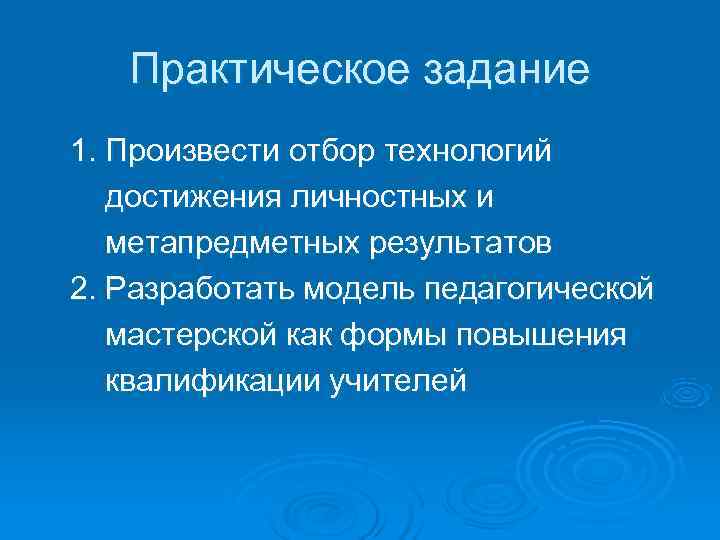 Практическое задание

1. Произвести отбор технологий достижения личностных и метапредметных результатов
2. Разработать модель педагогической мастерской как формы повышения квалификации учителей